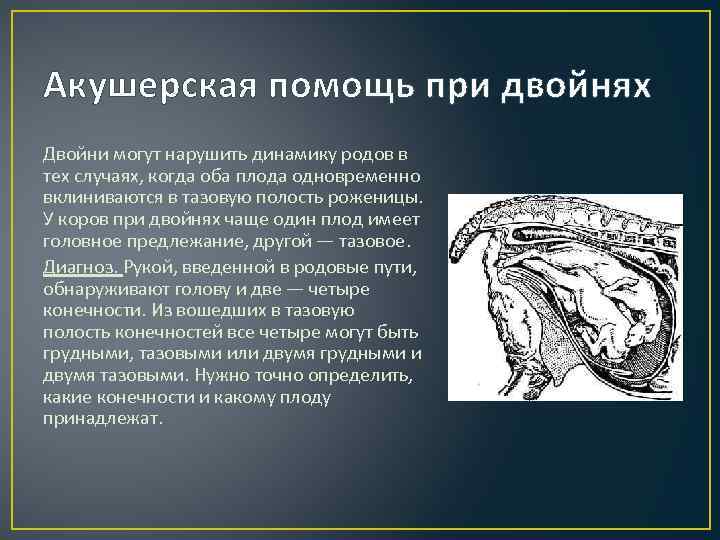 Акушерская помощь при двойнях

Двойни могут нарушить динамику родов в тех случаях, когда оба плода одновременно вклиниваются в тазовую полость роженицы. У коров при двойнях чаще один плод имеет головное предлежание, другой — тазовое.

Диагноз. Рукой, введенной в родовые пути, обнаруживают голову и две — четыре конечности. Из вошедших в тазовую полость конечностей все четыре могут быть грудными, тазовыми или двумя грудными и двумя тазовыми. Нужно точно определить, какие конечности и какому плоду принадлежат.